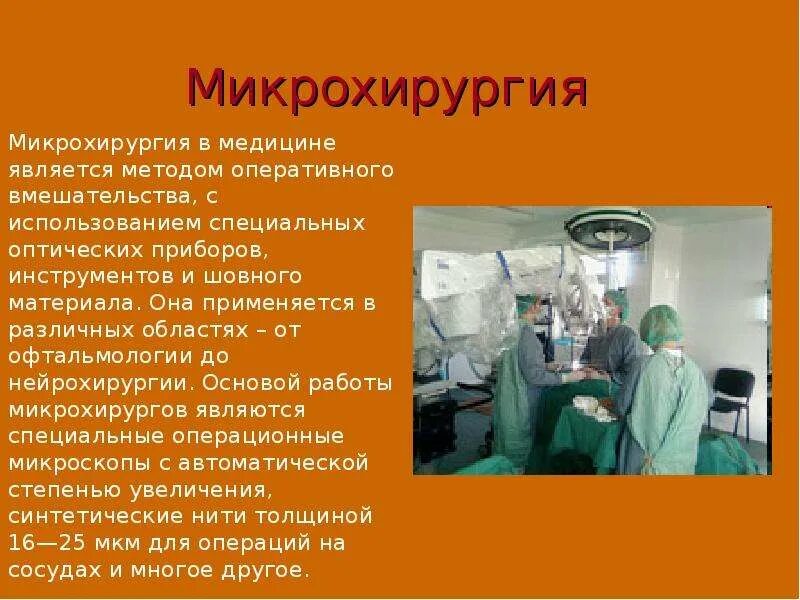 Микрохирургия

Микрохирургия в медицине является методом оперативного вмешательства, с использованием специальных оптических приборов, инструментов и шовного материала. Она применяется в различных областях – от офтальмологии до нейрохирургии. Основой работы микрохирургов являются специальные операционные микроскопы с автоматической степенью увеличения, синтетические нити толщиной 16—25 мкм для операций на сосудах и многое другое.